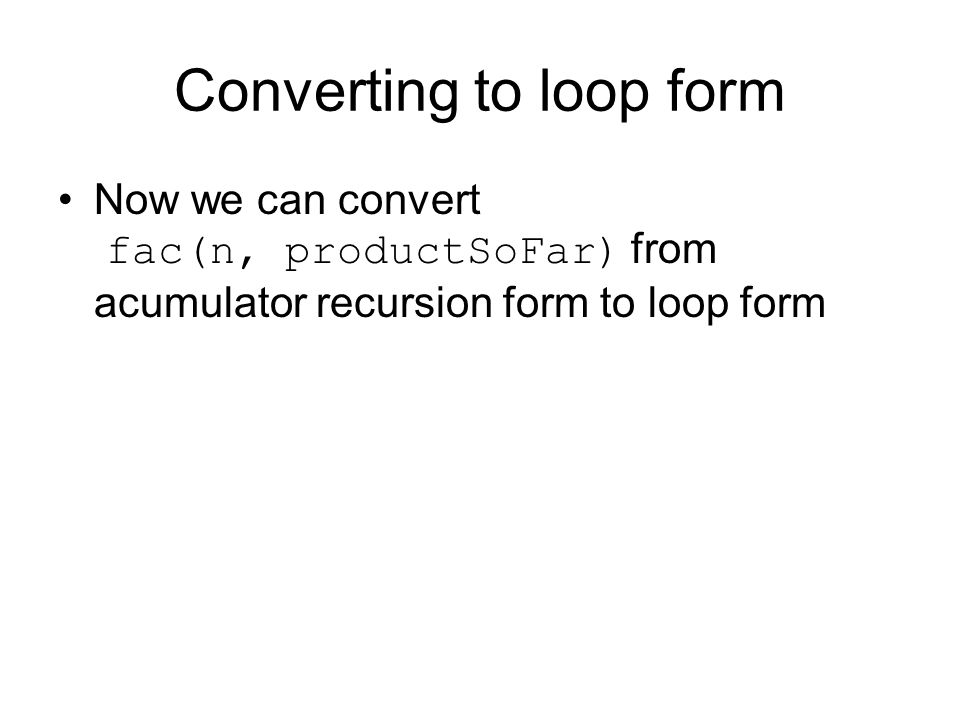 Converting to loop form

• Now we can convert fac(n, productSoFar) from acumulator recursion form to loop form